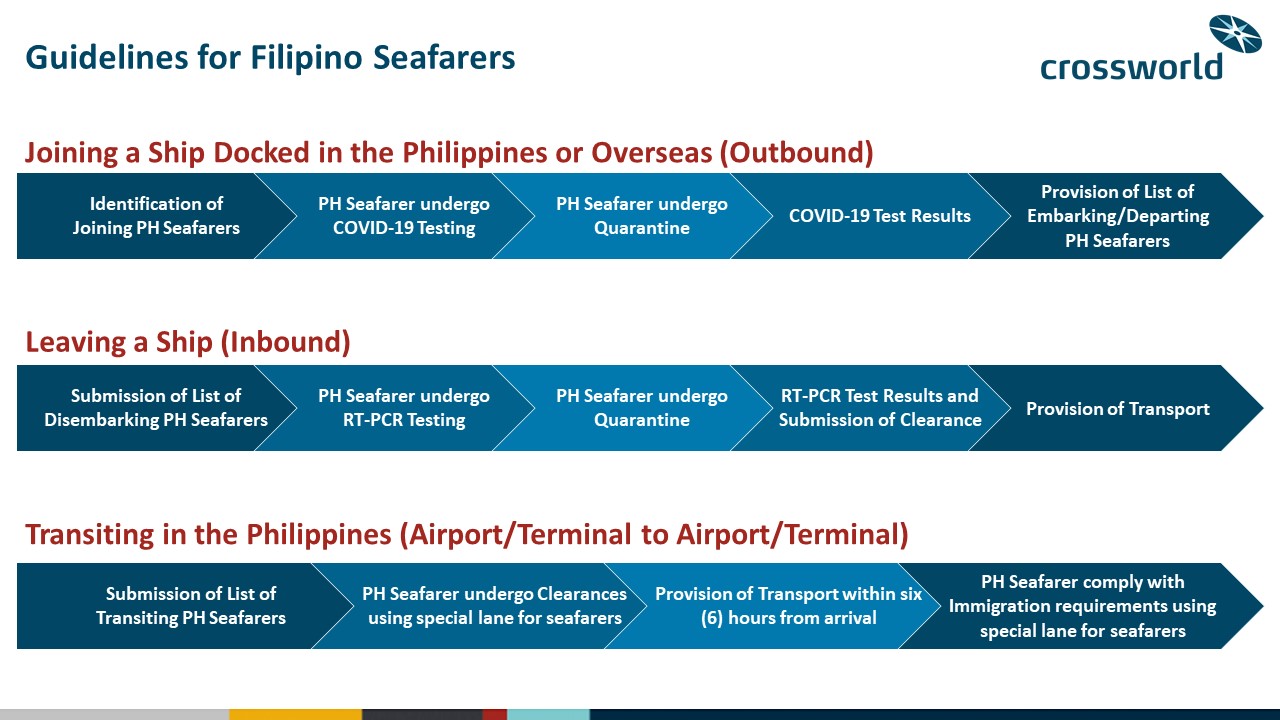 Guidelines for Filipino Seafarers

crossworld

Joining a Ship Docked in the Philippines or Overseas (Outbound)

Identification of Joining PH Seafarers

PH Seafarer undergo COVID-19 Testing

PH Seafarer undergo Quarantine

COVID-19 Test Results

Provision of List of Embarking/Departing PH Seafarers

Leaving a Ship (Inbound)

Submission of List of Disembarking PH Seafarers

PH Seafarer undergo RT-PCR Testing

PH Seafarer undergo Quarantine

RT-PCR Test Results and Submission of Clearance

Provision of Transport

Transiting in the Philippines (Airport/Terminal to Airport/Terminal)

Submission of List of Transiting PH Seafarers

PH Seafarer undergo Clearances using special lane for seafarers

Provision of Transport within six (6) hours from arrival

PH Seafarer comply with Immigration requirements using special lane for seafarers